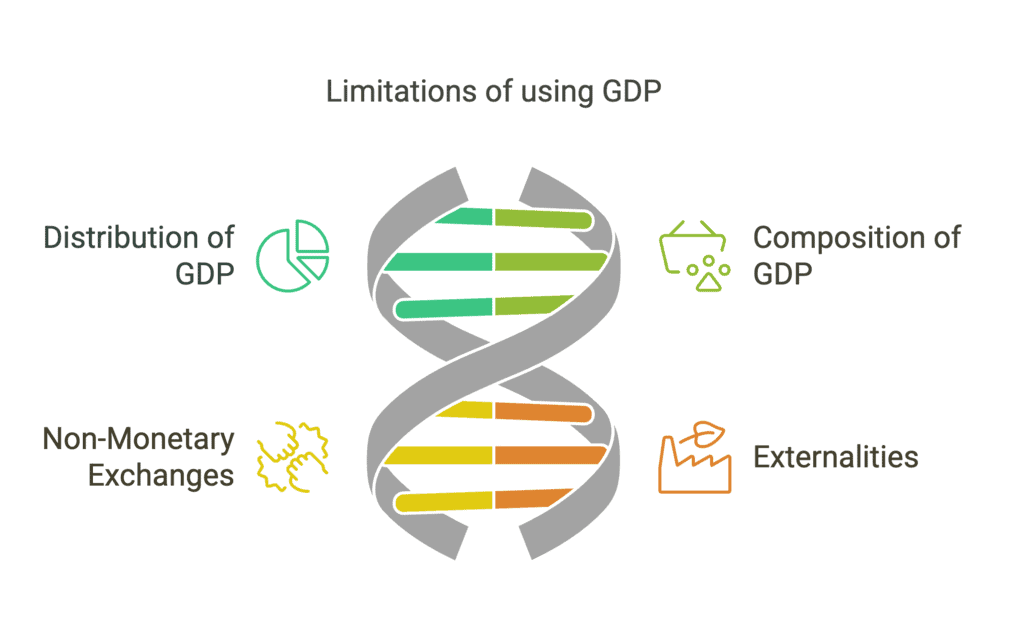 Limitations of using GDP

Distribution of GDP

Composition of GDP

Non-Monetary Exchanges

Externalities